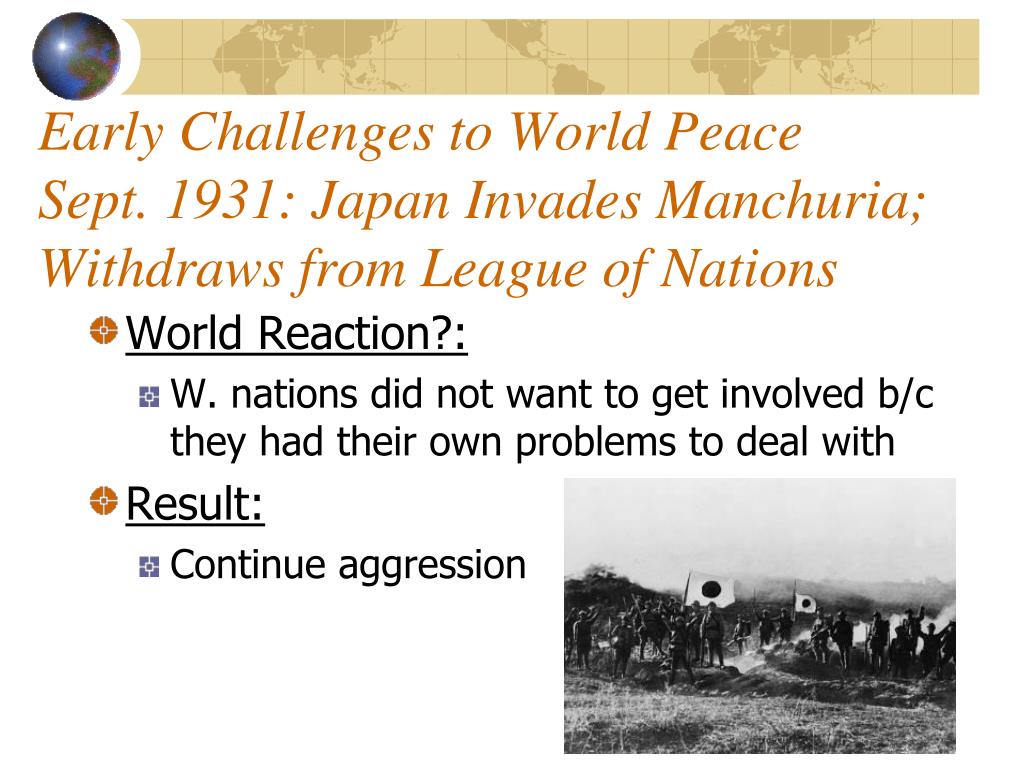 Early Challenges to World Peace
Sept. 1931: Japan Invades Manchuria; Withdraws from League of Nations

World Reaction?:

W. nations did not want to get involved b/c they had their own problems to deal with

Result:

Continue aggression